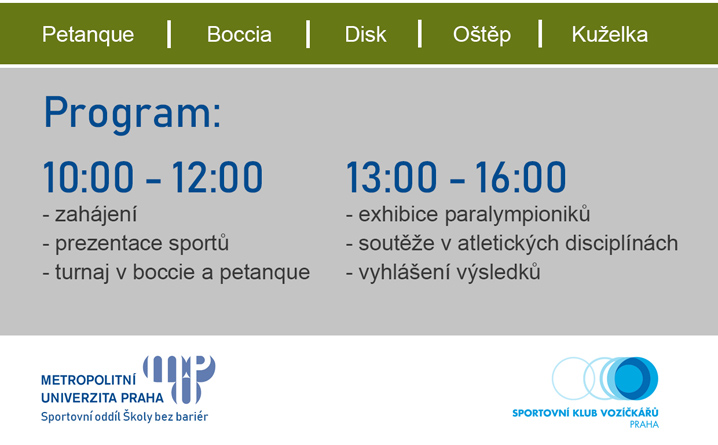 Petanque | Boccia | Disk | Oštěp | Kuželka

Program:

10:00 - 12:00
- zahájení
- prezentace sportů
- turnaj v boccie a petanque

13:00 - 16:00
- exhibice paralympioniků
- soutěže v atletických disciplínách
- vyhlášení výsledků

METROPOLITNÍ UNIVERZITA PRAHA
Sportovní oddíl Školy bez bariér

SPORTOVNÍ KLUB VOZÍČKÁŘŮ PRAHA